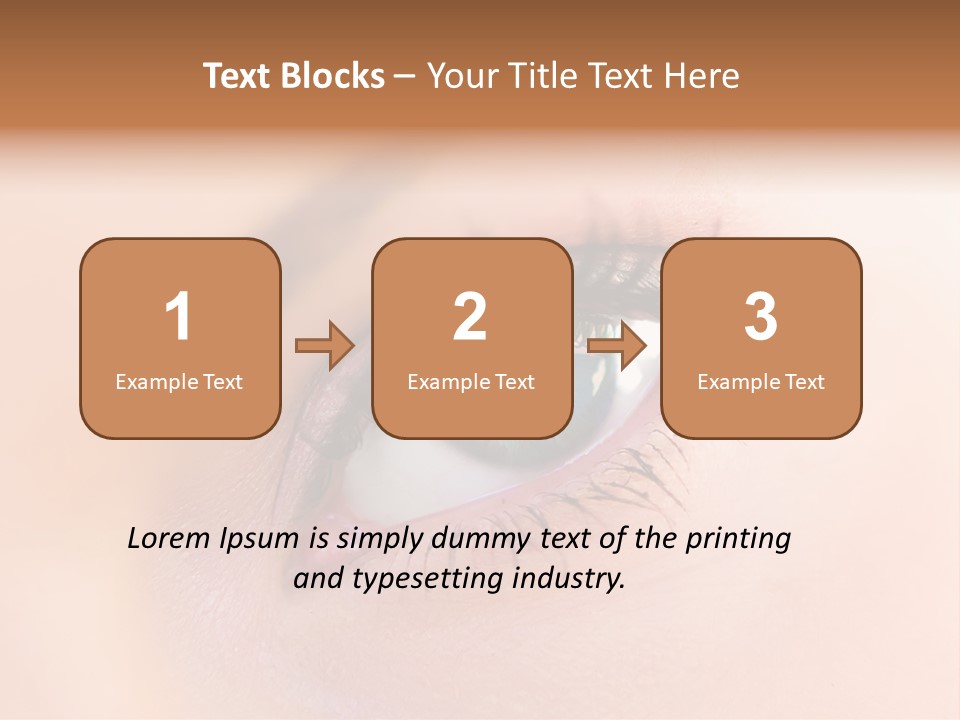 Text Blocks – Your Title Text Here

1
Example Text

2
Example Text

3
Example Text

Lorem Ipsum is simply dummy text of the printing and typesetting industry.